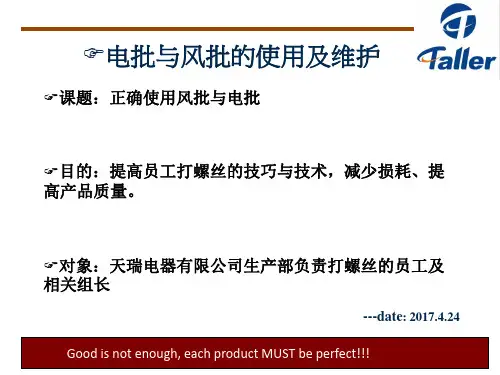 Taller

☞电批与风批的使用及维护

☞课题：正确使用风批与电批

☞目的：提高员工打螺丝的技巧与技术，减少损耗、提高产品质量。

☞对象：天瑞电器有限公司生产部负责打螺丝的员工及相关组长

---date: 2017.4.24

Good is not enough, each product MUST be perfect!!!